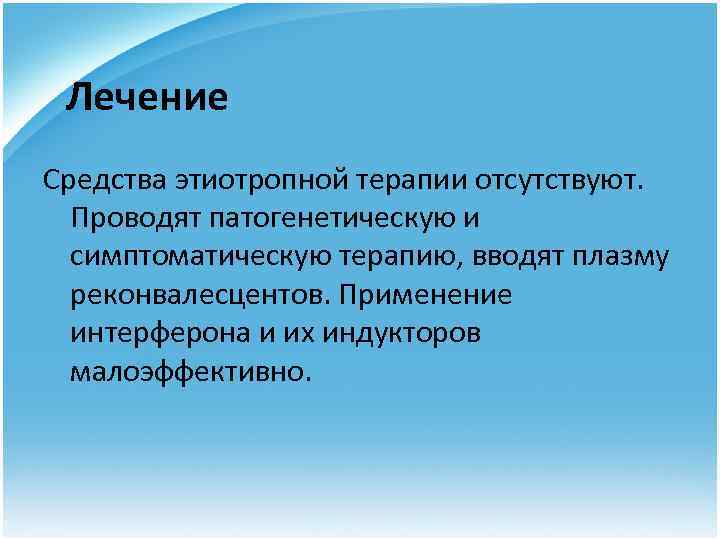 Лечение

Средства этиотропной терапии отсутствуют. Проводят патогенетическую и симптоматическую терапию, вводят плазму реконвалесцентов. Применение интерферона и их индукторов малоэффективно.